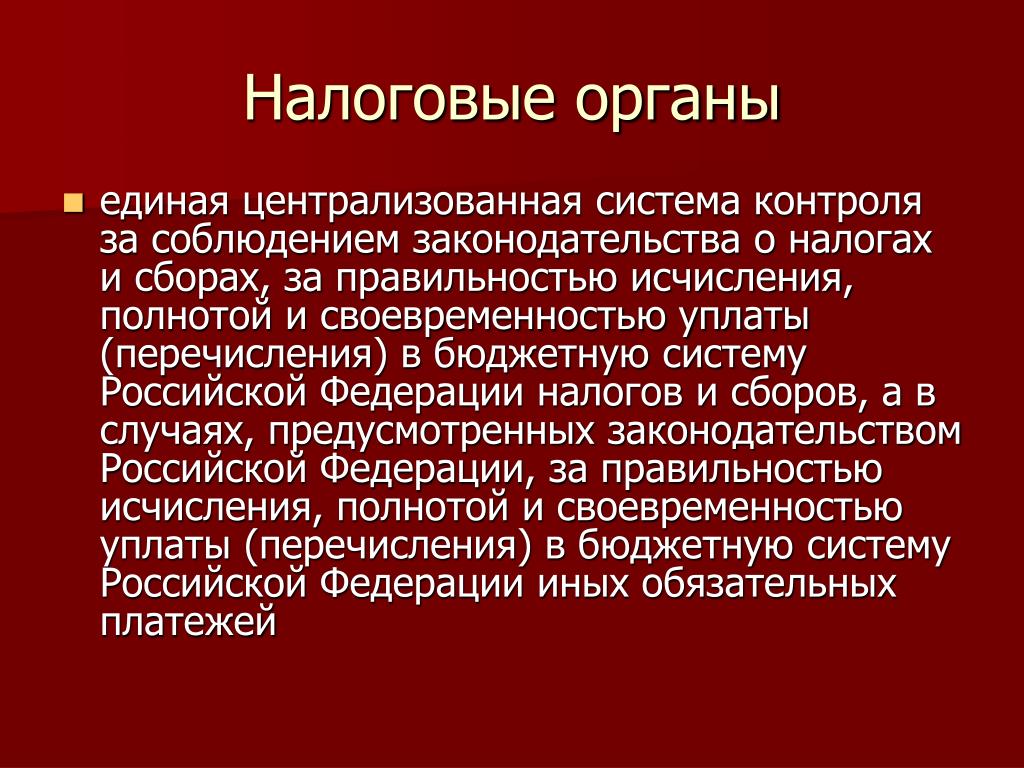 Налоговые органы

единая централизованная система контроля за соблюдением законодательства о налогах и сборах, за правильностью исчисления, полнотой и своевременностью уплаты (перечисления) в бюджетную систему Российской Федерации налогов и сборов, а в случаях, предусмотренных законодательством Российской Федерации, за правильностью исчисления, полнотой и своевременностью уплаты (перечисления) в бюджетную систему Российской Федерации иных обязательных платежей